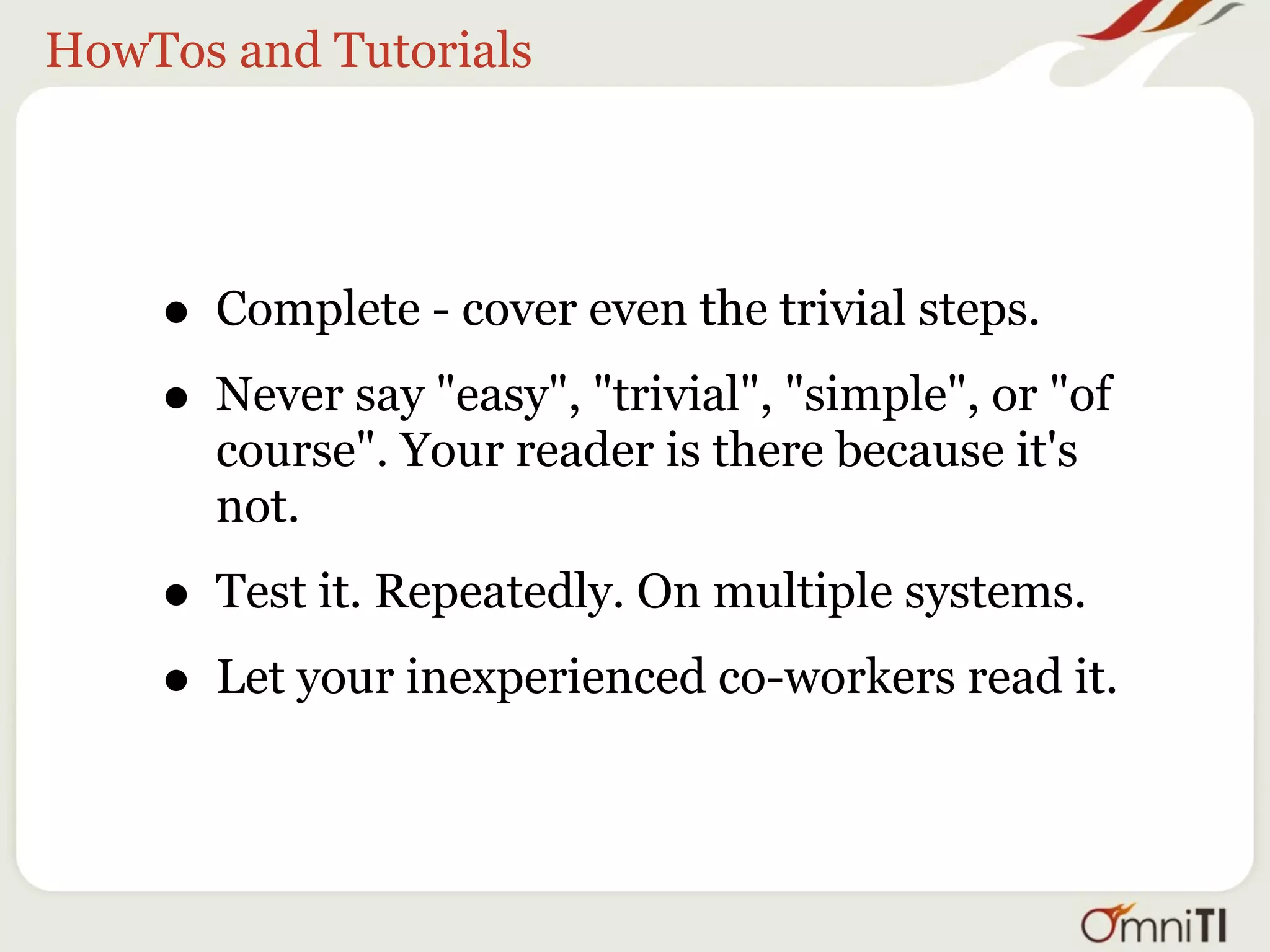 HowTos and Tutorials

- Complete - cover even the trivial steps.
- Never say "easy", "trivial", "simple", or "of course". Your reader is there because it's not.
- Test it. Repeatedly. On multiple systems.
- Let your inexperienced co-workers read it.

OmniTI